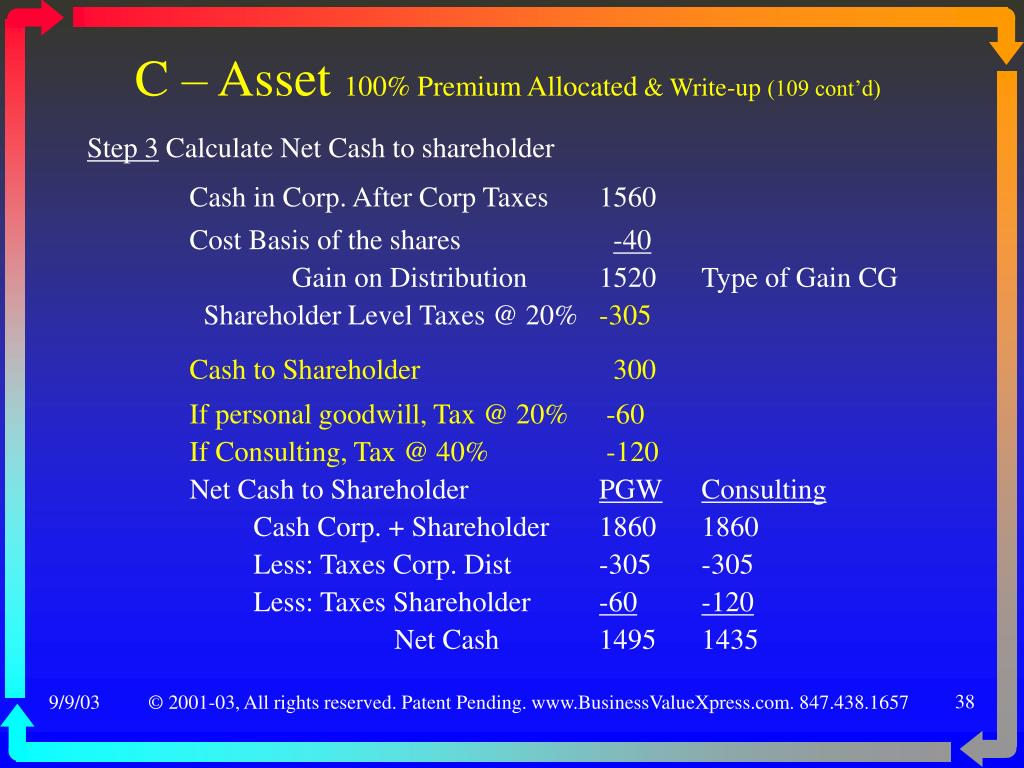 C – Asset 100% Premium Allocated & Write-up (109 cont'd)

Step 3 Calculate Net Cash to shareholder

| | | |
|---|---|---|
| Cash in Corp. After Corp Taxes | 1560 | |
| Cost Basis of the shares | -40 | |
| Gain on Distribution | 1520 | Type of Gain CG |
| Shareholder Level Taxes @ 20% | -305 | |
| Cash to Shareholder | 300 | |
| If personal goodwill, Tax @ 20% | -60 | |
| If Consulting, Tax @ 40% | -120 | |
| Net Cash to Shareholder | PGW | Consulting |
| Cash Corp. + Shareholder | 1860 | 1860 |
| Less: Taxes Corp. Dist | -305 | -305 |
| Less: Taxes Shareholder | -60 | -120 |
| Net Cash | 1495 | 1435 |

9/9/03 © 2001-03, All rights reserved. Patent Pending. www.BusinessValueXpress.com. 847.438.1657 38